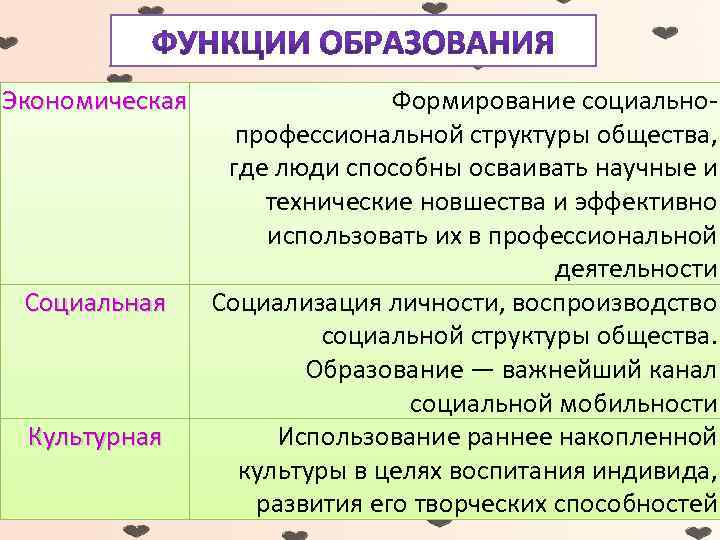 ФУНКЦИИ ОБРАЗОВАНИЯ

| | |
|---|---|
| Экономическая | Формирование социально-профессиональной структуры общества, где люди способны осваивать научные и технические новшества и эффективно использовать их в профессиональной деятельности |
| Социальная | Социализация личности, воспроизводство социальной структуры общества. Образование — важнейший канал социальной мобильности |
| Культурная | Использование раннее накопленной культуры в целях воспитания индивида, развития его творческих способностей |